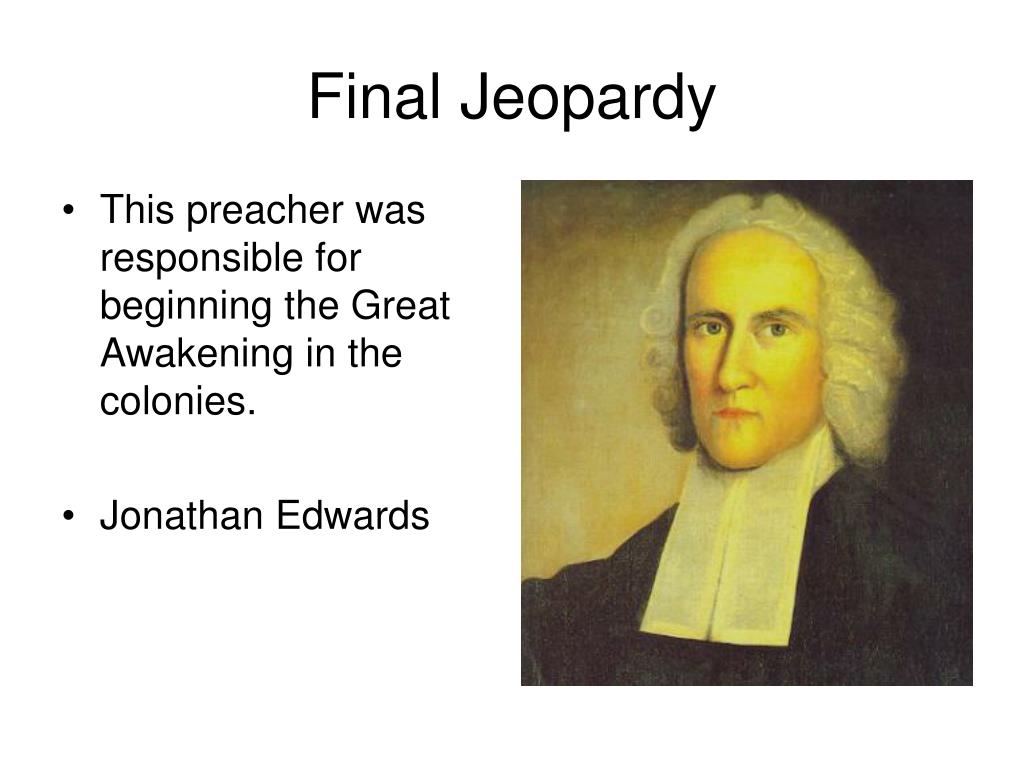 Final Jeopardy

• This preacher was responsible for beginning the Great Awakening in the colonies.

• Jonathan Edwards